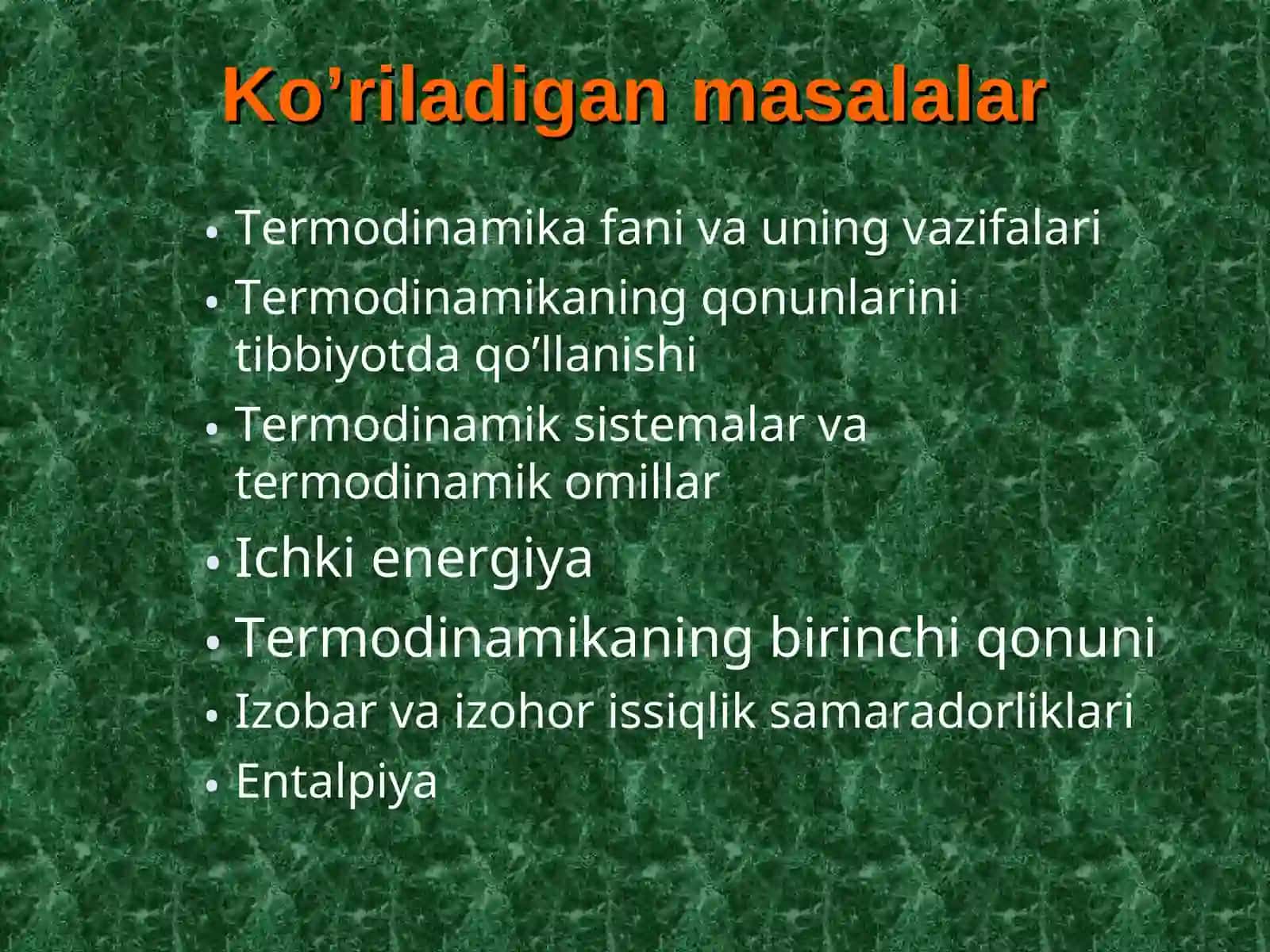 Ko’riladigan masalalar

• Termodinamika fani va uning vazifalari
• Termodinamikaning qonunlarini tibbiyotda qo’llanishi
• Termodinamik sistemalar va termodinamik omillar
• Ichki energiya
• Termodinamikaning birinchi qonuni
• Izobar va izohor issiqlik samaradorliklari
• Entalpiya